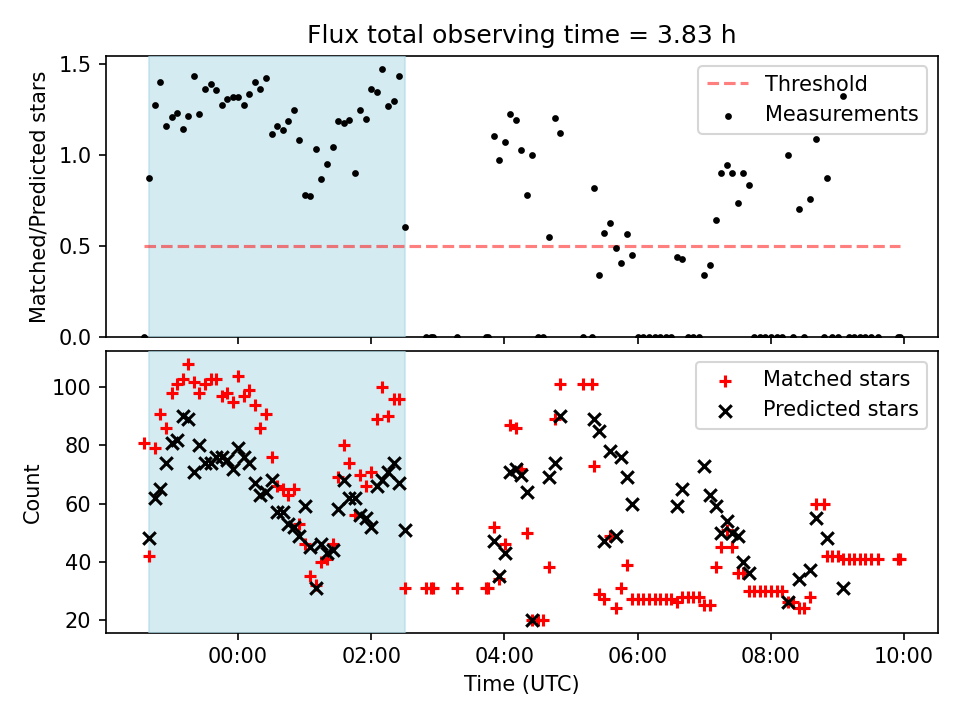 Flux total observing time = 3.83 h

Matched/Predicted stars

1.5
1.0
0.5
0.0

Threshold
Measurements

Count

100
80
60
40
20

Matched stars
Predicted stars

00:00
02:00
04:00
06:00
08:00
10:00

Time (UTC)